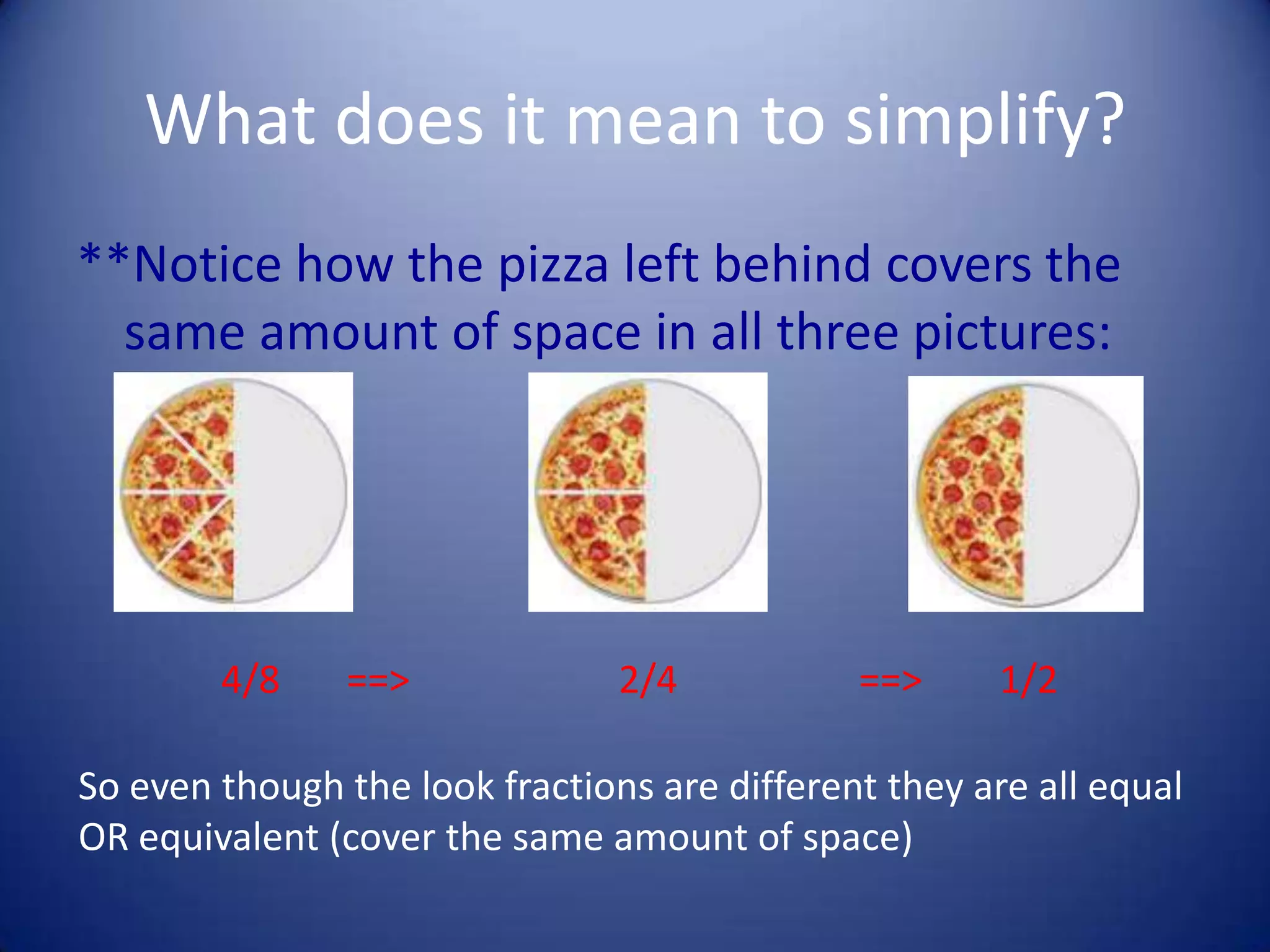 What does it mean to simplify?

**Notice how the pizza left behind covers the same amount of space in all three pictures:

4/8 ==> 2/4 ==> 1/2

So even though the look fractions are different they are all equal OR equivalent (cover the same amount of space)